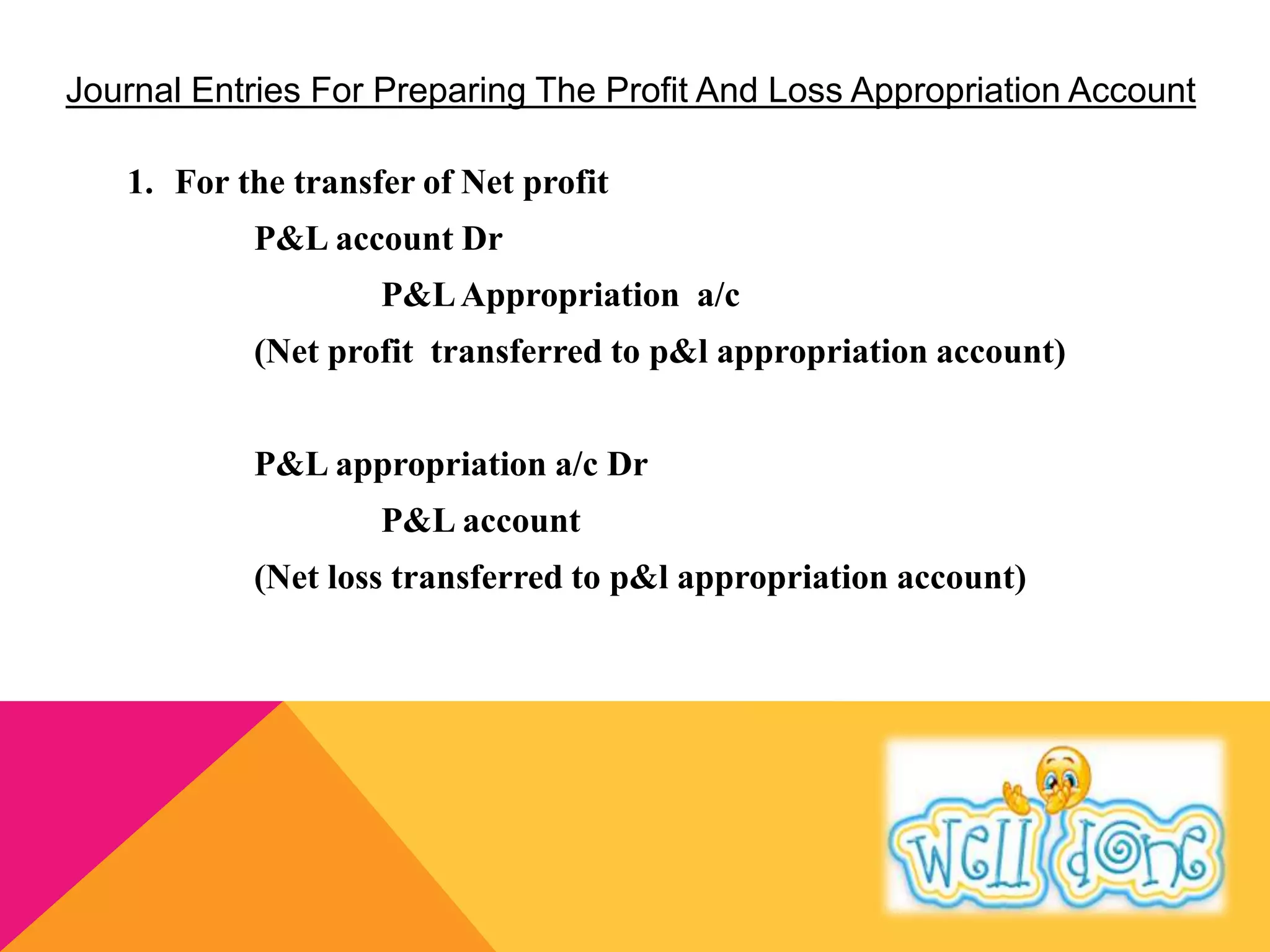 Journal Entries For Preparing The Profit And Loss Appropriation Account

1. For the transfer of Net profit

P&L account Dr

P&L Appropriation a/c

(Net profit transferred to p&l appropriation account)

P&L appropriation a/c Dr

P&L account

(Net loss transferred to p&l appropriation account)

Well done